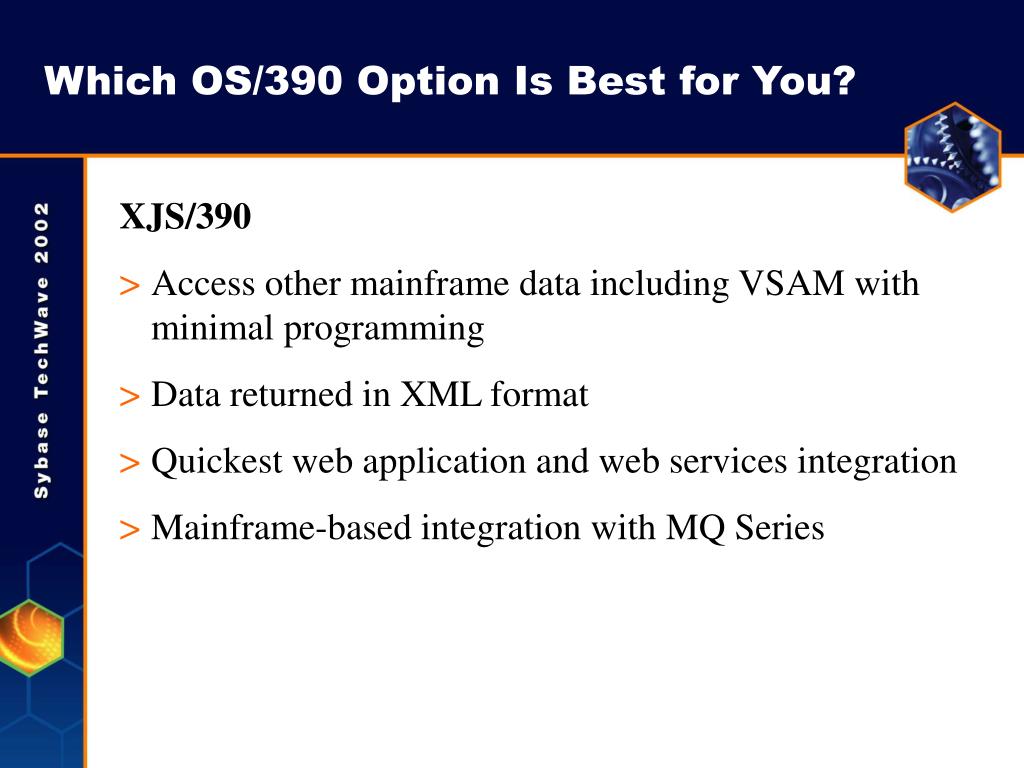 Which OS/390 Option Is Best for You?

Sybase TechWave 2002

XJS/390

> Access other mainframe data including VSAM with minimal programming

> Data returned in XML format

> Quickest web application and web services integration

> Mainframe-based integration with MQ Series